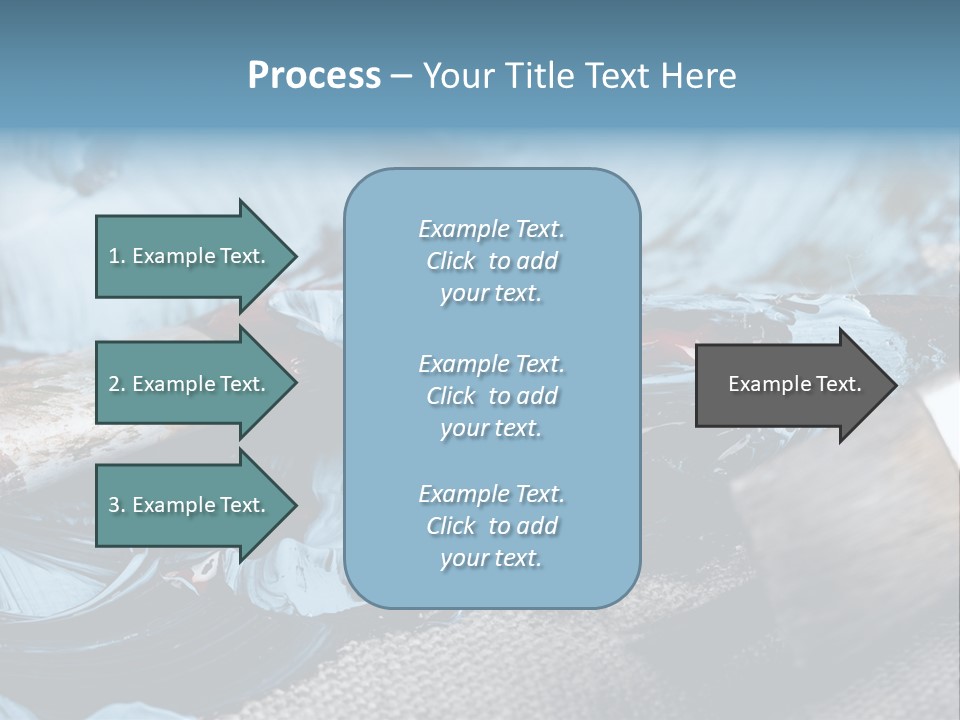 Process – Your Title Text Here

1. Example Text.

2. Example Text.

3. Example Text.

Example Text. Click to add your text.

Example Text. Click to add your text.

Example Text. Click to add your text.

Example Text.